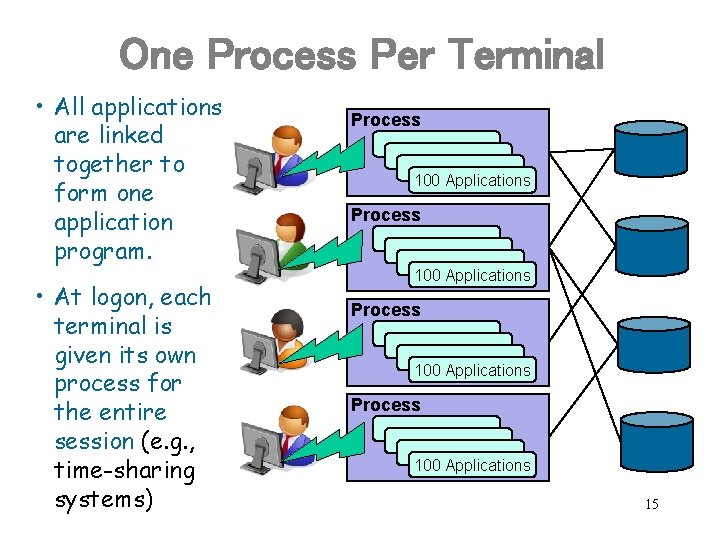 One Process Per Terminal

• All applications are linked together to form one application program.

• At logon, each terminal is given its own process for the entire session (e.g., time-sharing systems)

Process
100 Applications

Process
100 Applications

Process
100 Applications

Process
100 Applications

15